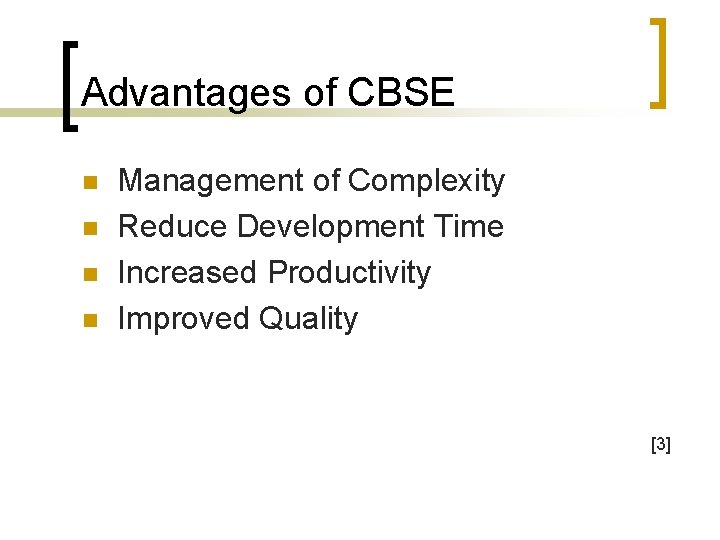 Advantages of CBSE

- Management of Complexity
- Reduce Development Time
- Increased Productivity
- Improved Quality

[3]